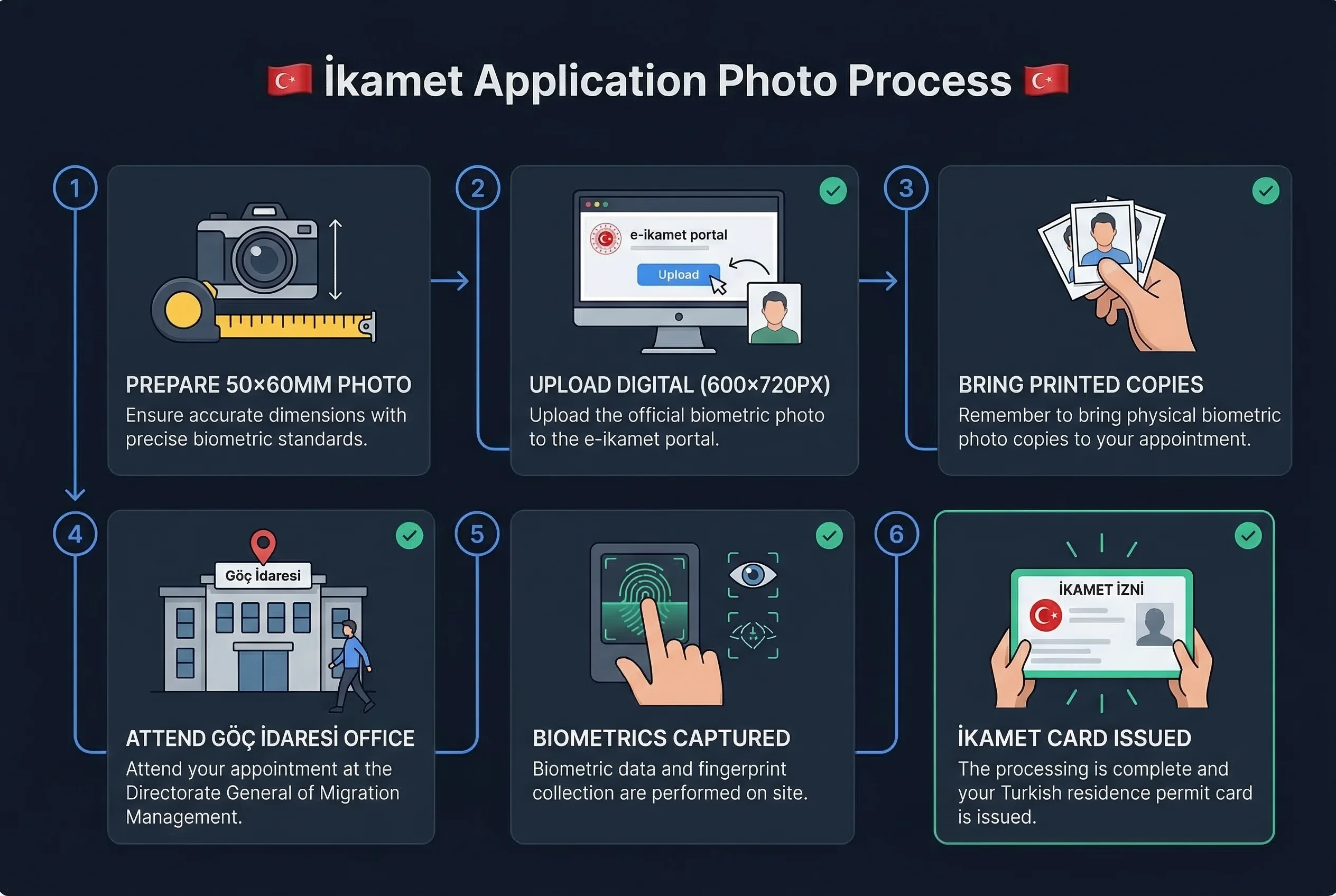 İkamet Application Photo Process

1

PREPARE 50×60MM PHOTO
Ensure accurate dimensions with precise biometric standards.

2

e-ikamet portal
Upload

UPLOAD DIGITAL (600×720PX)
Upload the official biometric photo to the e-ikamet portal.

3

BRING PRINTED COPIES
Remember to bring physical biometric photo copies to your appointment.

4

Göç İdaresi

ATTEND GÖÇ İDARESİ OFFICE
Attend your appointment at the Directorate General of Migration Management.

5

BIOMETRICS CAPTURED
Biometric data and fingerprint collection are performed on site.

6

İKAMET İZNİ

İKAMET CARD ISSUED
The processing is complete and your Turkish residence permit card is issued.